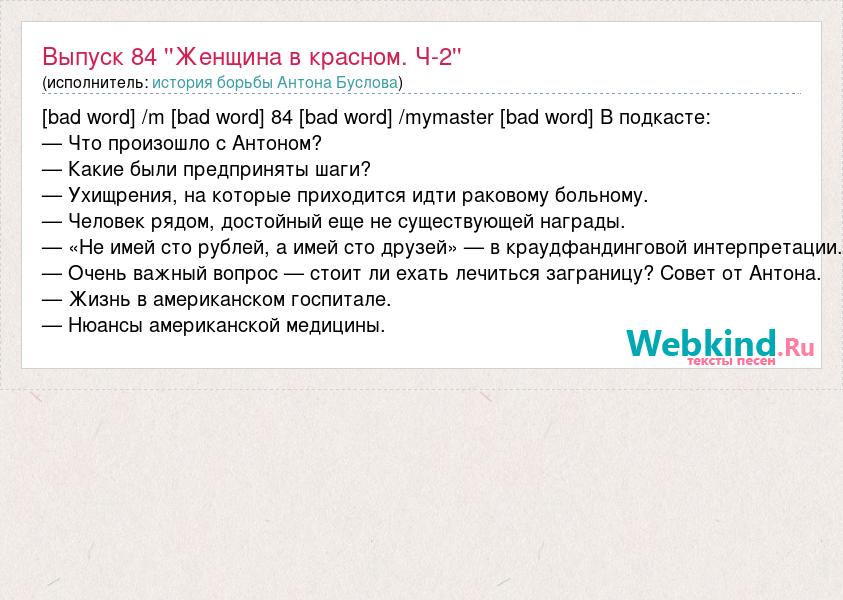 Выпуск 84 "Женщина в красном. Ч-2"
(исполнитель: история борьбы Антона Буслова)

[bad word] /m [bad word] 84 [bad word] /mymaster [bad word] В подкасте:
— Что произошло с Антоном?
— Какие были предприняты шаги?
— Ухищрения, на которые приходится идти раковому больному.
— Человек рядом, достойный еще не существующей награды.
— «Не имей сто рублей, а имей сто друзей» — в краудфандинговой интерпретации.
— Очень важный вопрос — стоит ли ехать лечиться заграницу? Совет от Антона.
— Жизнь в американском госпитале.
— Нюансы американской медицины.

Webkind.Ru
тексты песен